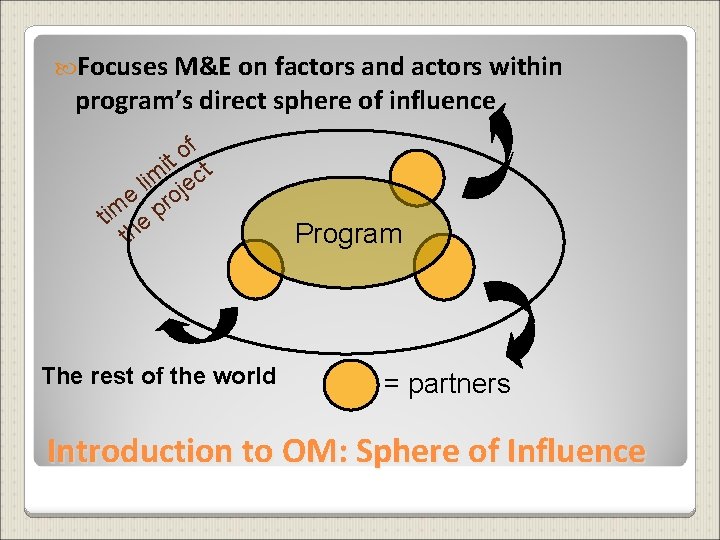 Focuses M&E on factors and actors within program's direct sphere of influence

time limit of the project

Program

The rest of the world

= partners

Introduction to OM: Sphere of Influence